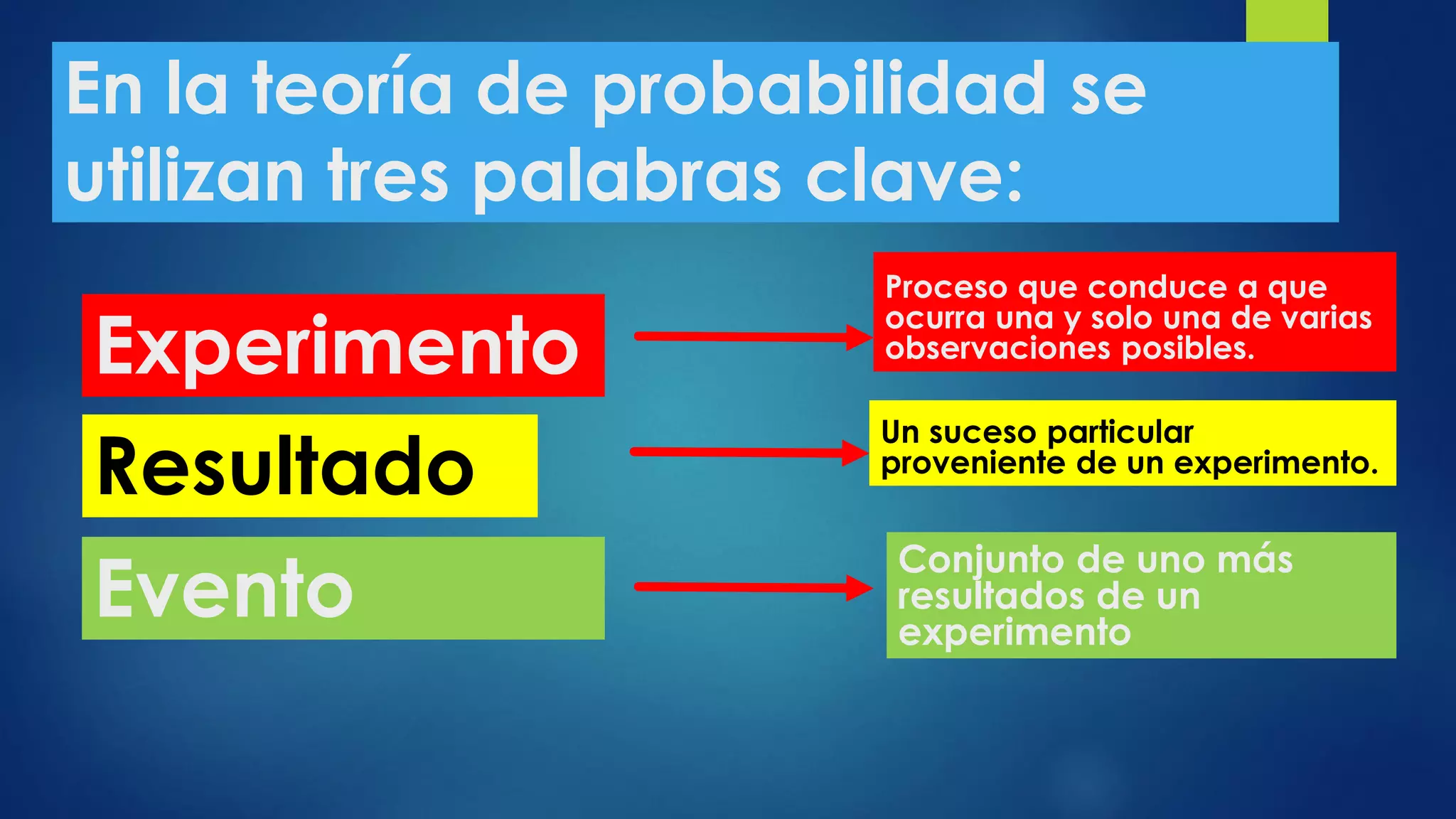 En la teoría de probabilidad se utilizan tres palabras clave:

Experimento

Proceso que conduce a que ocurra una y solo una de varias observaciones posibles.

Resultado

Un suceso particular proveniente de un experimento.

Evento

Conjunto de uno más resultados de un experimento